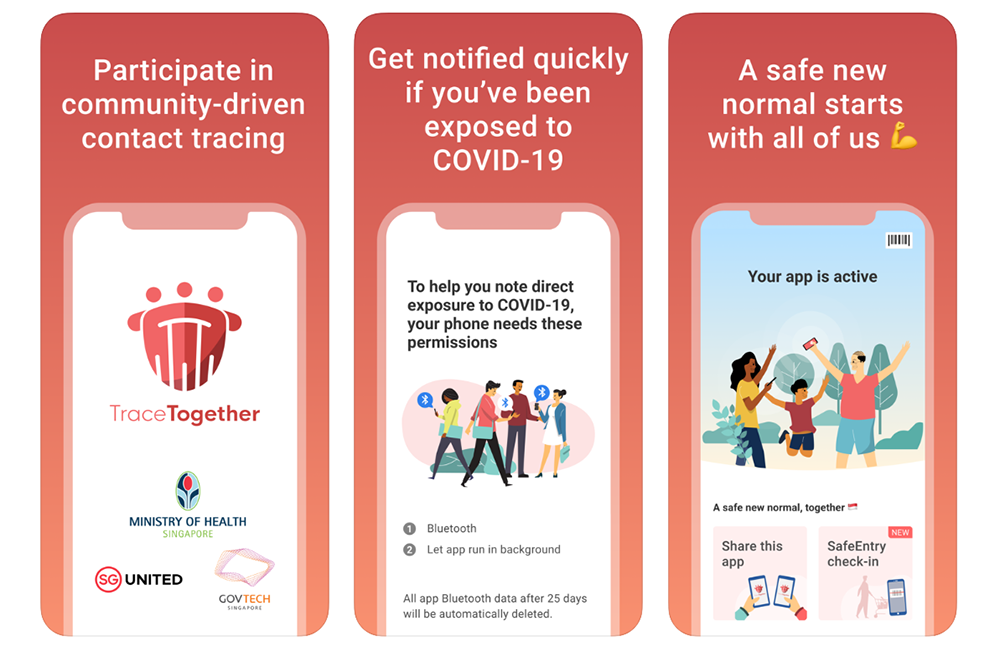 Participate in community-driven contact tracing

TraceTogether

MINISTRY OF HEALTH
SINGAPORE

SG UNITED

GOVTECH
SINGAPORE

Get notified quickly if you've been exposed to COVID-19

To help you note direct exposure to COVID-19, your phone needs these permissions

1 Bluetooth
2 Let app run in background

All app Bluetooth data after 25 days will be automatically deleted.

A safe new normal starts with all of us 💪

Your app is active

A safe new normal, together 🇸🇬

Share this app

NEW
SafeEntry check-in